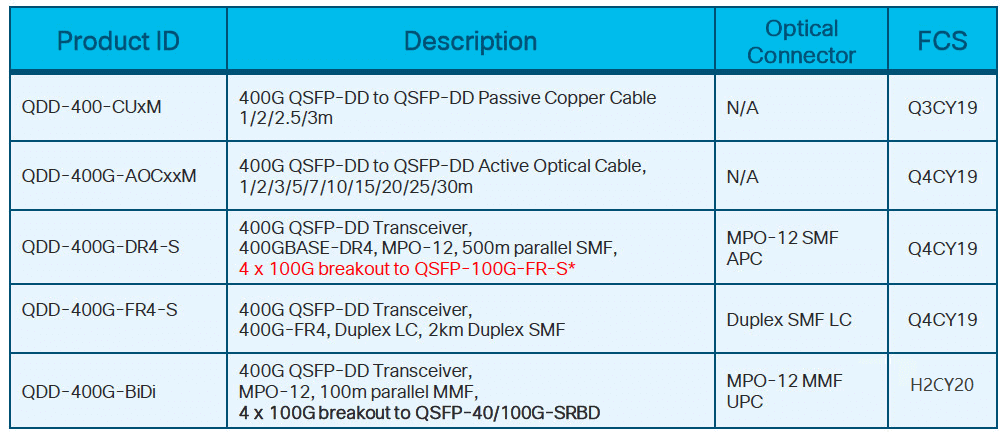 | Product ID | Description | Optical Connector | FCS |
|---|---|---|---|
| QDD-400-CUxM | 400G QSFP-DD to QSFP-DD Passive Copper Cable 1/2/2.5/3m | N/A | Q3CY19 |
| QDD-400G-AOCxxM | 400G QSFP-DD to QSFP-DD Active Optical Cable, 1/2/3/5/7/10/15/20/25/30m | N/A | Q4CY19 |
| QDD-400G-DR4-S | 400G QSFP-DD Transceiver, 400GBASE-DR4, MPO-12, 500m parallel SMF, 4 x 100G breakout to QSFP-100G-FR-S* | MPO-12 SMF APC | Q4CY19 |
| QDD-400G-FR4-S | 400G QSFP-DD Transceiver, 400G-FR4, Duplex LC, 2km Duplex SMF | Duplex SMF LC | Q4CY19 |
| QDD-400G-BiDi | 400G QSFP-DD Transceiver, MPO-12, 100m parallel MMF, 4 x 100G breakout to QSFP-40/100G-SRBD | MPO-12 MMF UPC | H2CY20 |